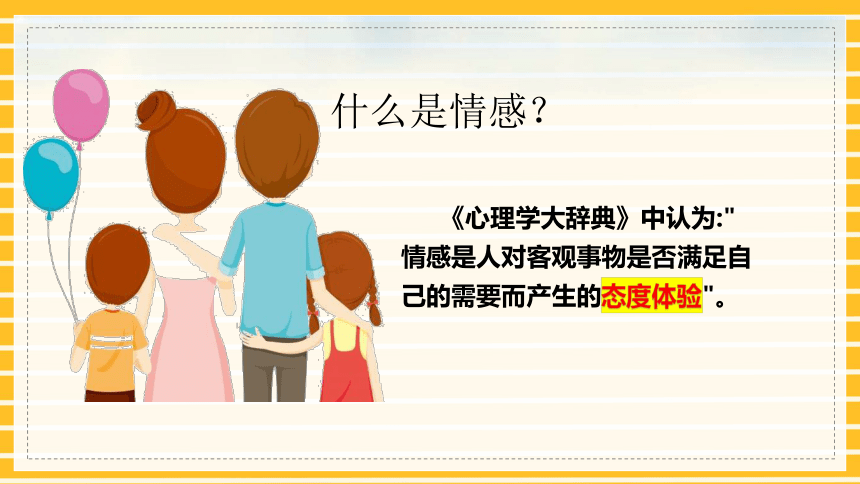 什么是情感？

《心理学大辞典》中认为:"情感是人对客观事物是否满足自己的需要而产生的态度体验"。